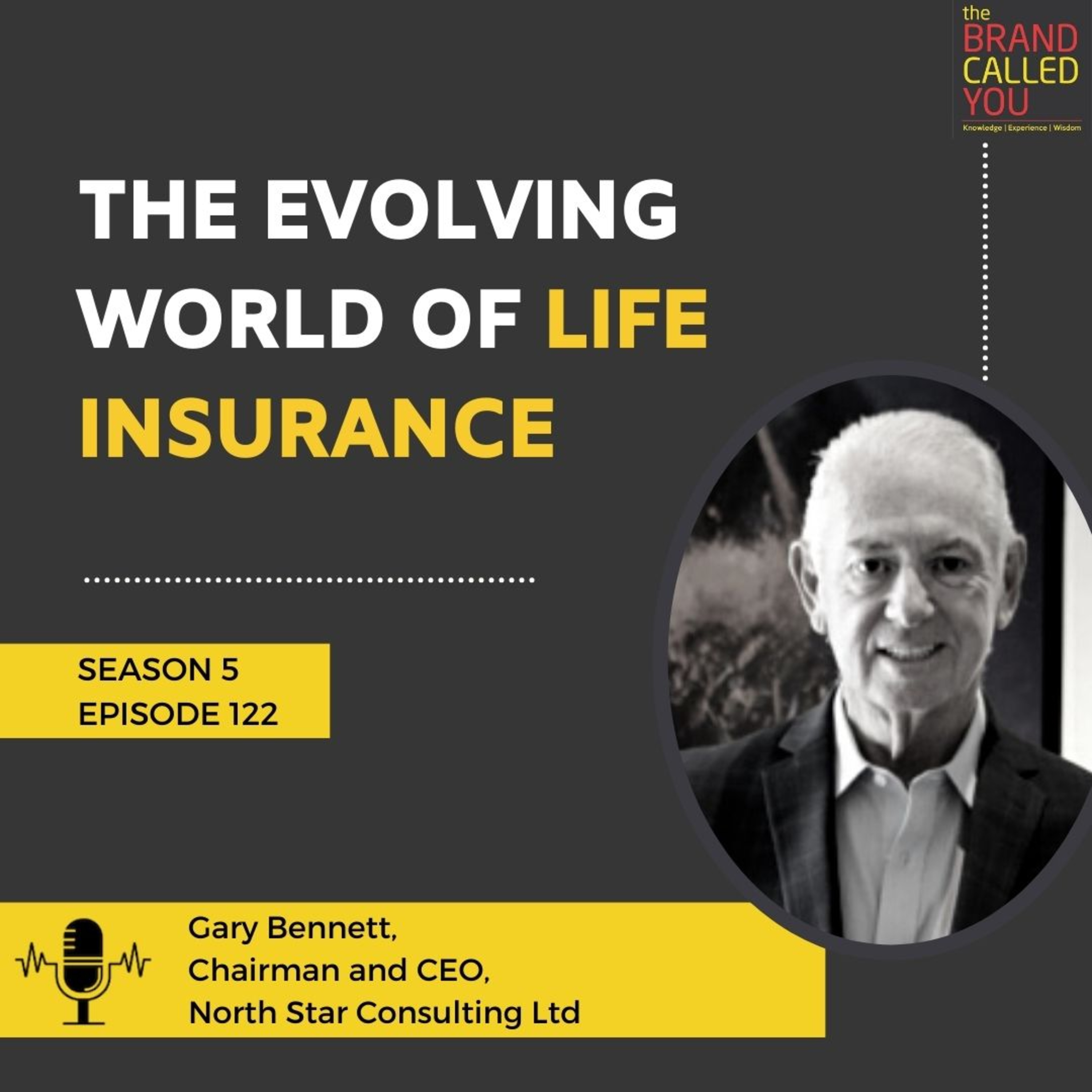 the BRAND CALLED YOU
Knowledge | Experience | Wisdom

THE EVOLVING WORLD OF LIFE INSURANCE

SEASON 5
EPISODE 122

Gary Bennett,
Chairman and CEO,
North Star Consulting Ltd